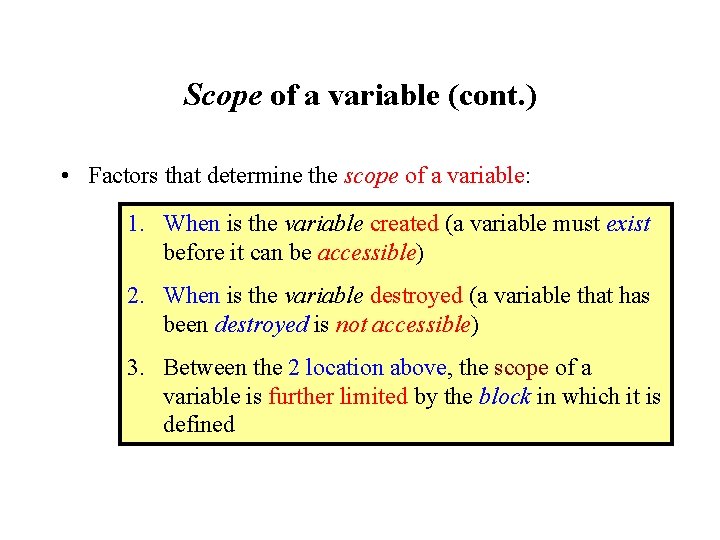 Scope of a variable (cont.)

• Factors that determine the scope of a variable:

1. When is the variable created (a variable must exist before it can be accessible)

2. When is the variable destroyed (a variable that has been destroyed is not accessible)

3. Between the 2 location above, the scope of a variable is further limited by the block in which it is defined